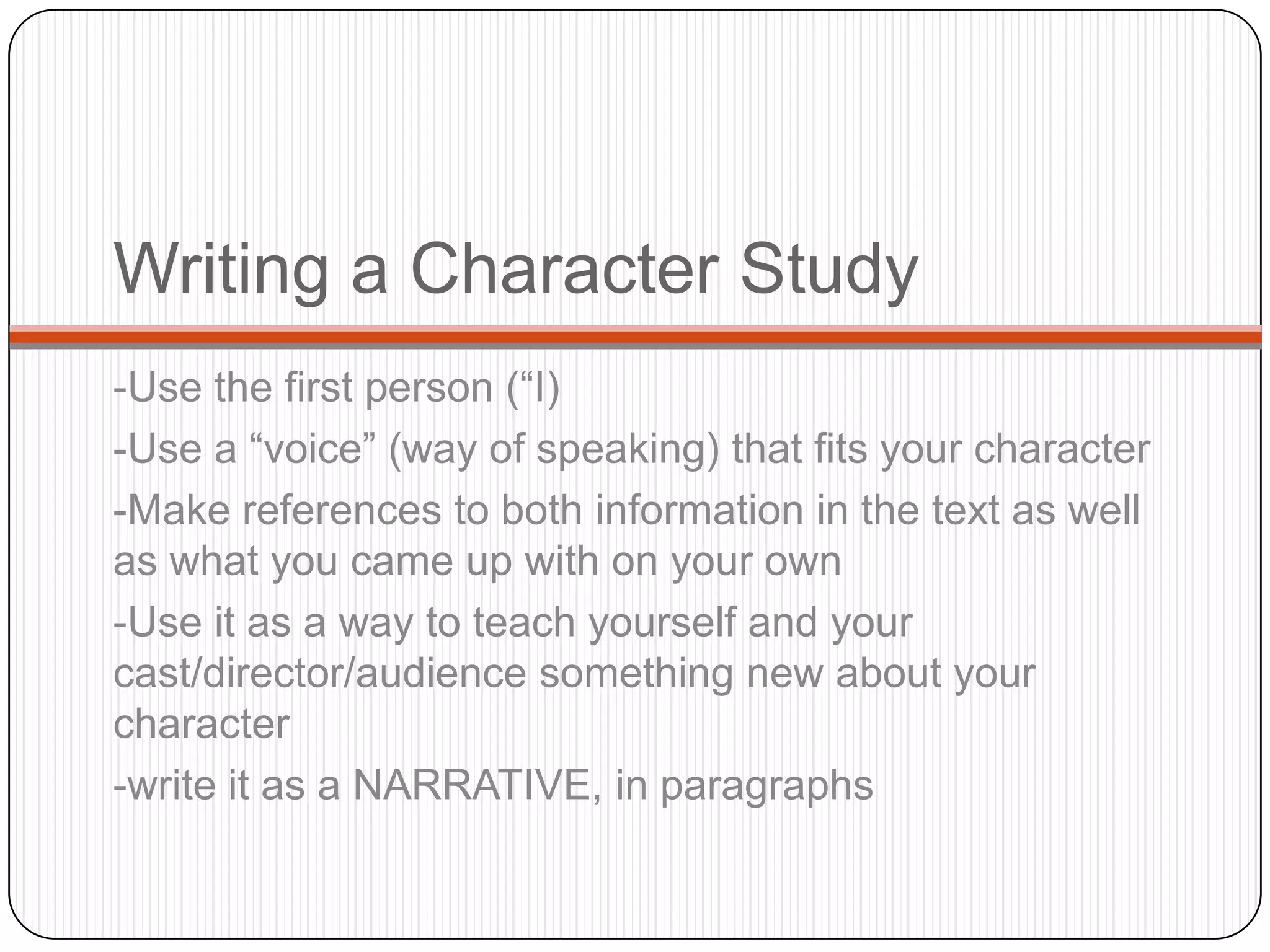 Writing a Character Study

-Use the first person (“I)

-Use a “voice” (way of speaking) that fits your character

-Make references to both information in the text as well as what you came up with on your own

-Use it as a way to teach yourself and your cast/director/audience something new about your character

-write it as a NARRATIVE, in paragraphs